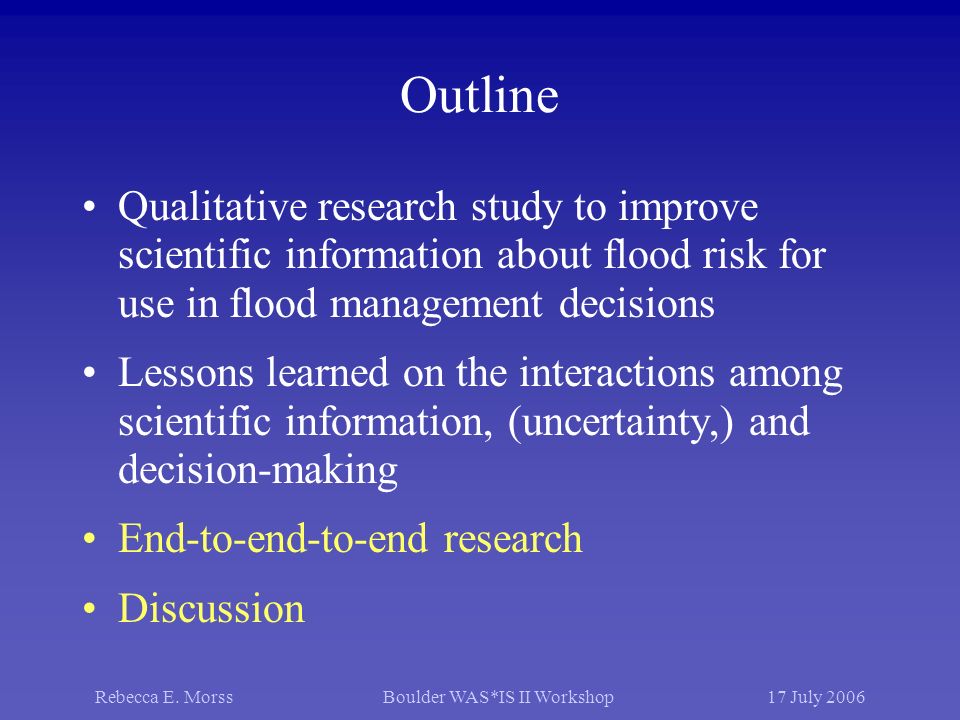 Outline

• Qualitative research study to improve scientific information about flood risk for use in flood management decisions

• Lessons learned on the interactions among scientific information, (uncertainty,) and decision-making

• End-to-end-to-end research

• Discussion

Rebecca E. Morss

Boulder WAS*IS II Workshop

17 July 2006